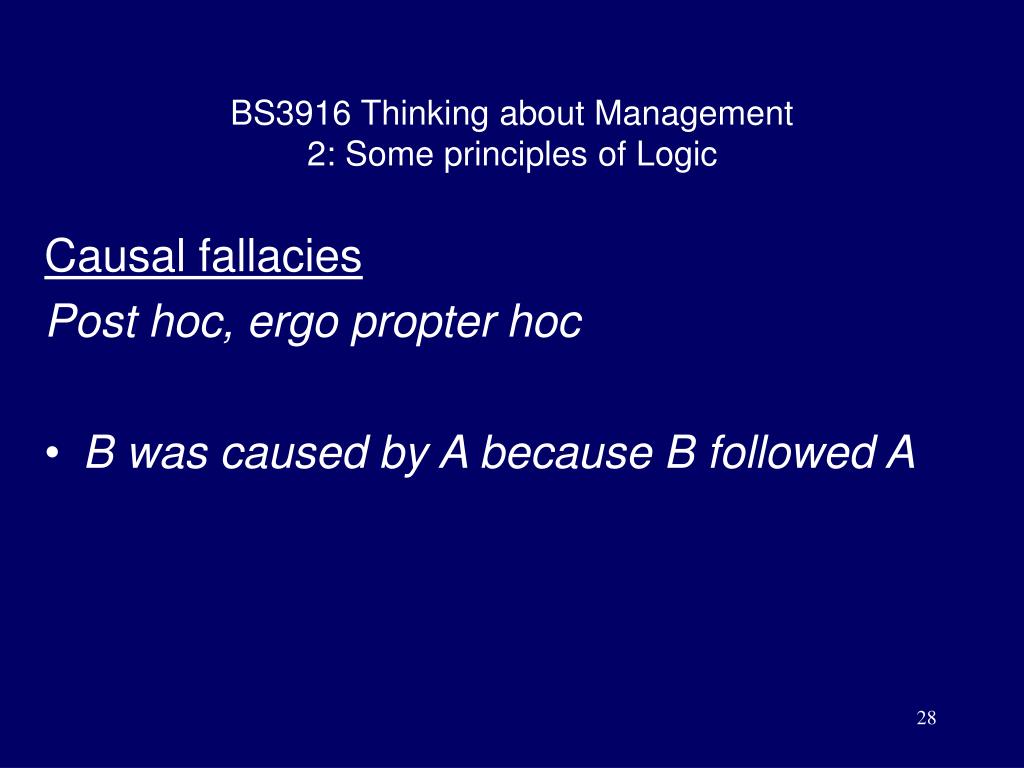 BS3916 Thinking about Management
2: Some principles of Logic

Causal fallacies
Post hoc, ergo propter hoc

• B was caused by A because B followed A

28